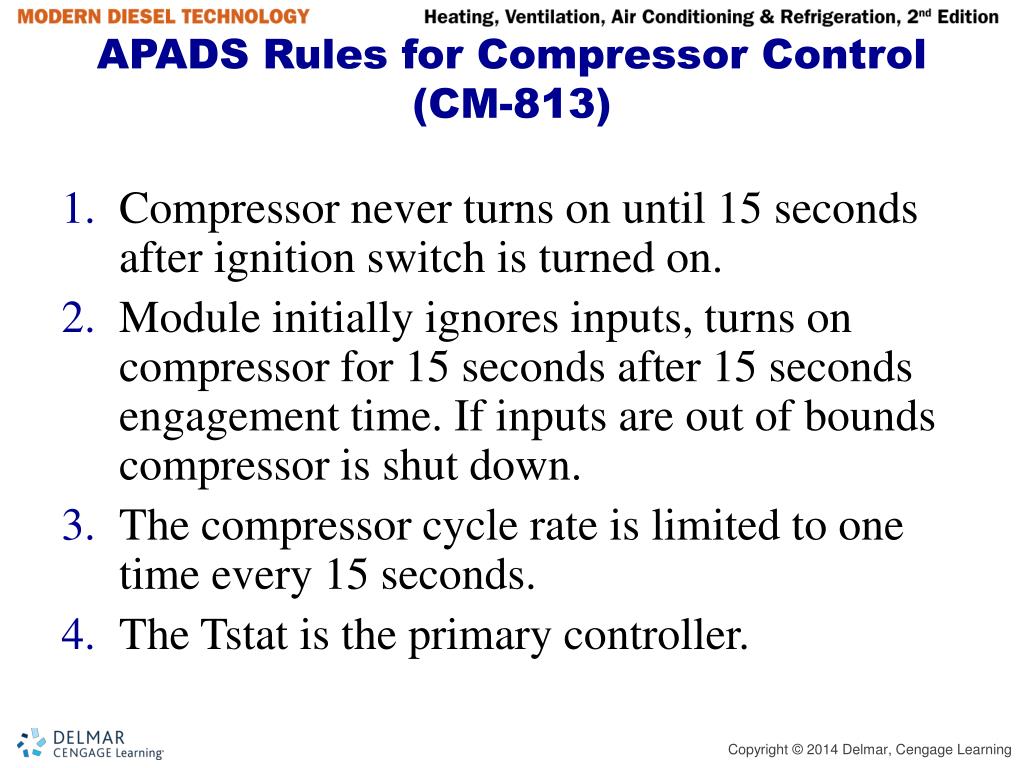 MODERN DIESEL TECHNOLOGY Heating, Ventilation, Air Conditioning & Refrigeration, 2nd Edition

APADS Rules for Compressor Control (CM-813)

1. Compressor never turns on until 15 seconds after ignition switch is turned on.
2. Module initially ignores inputs, turns on compressor for 15 seconds after 15 seconds engagement time. If inputs are out of bounds compressor is shut down.
3. The compressor cycle rate is limited to one time every 15 seconds.
4. The Tstat is the primary controller.

DELMAR CENGAGE Learning

Copyright © 2014 Delmar, Cengage Learning